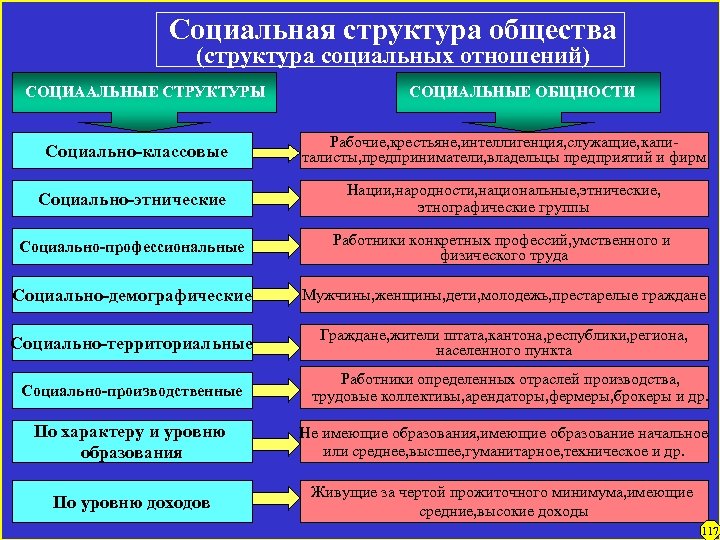 Социальная структура общества
(структура социальных отношений)

СОЦИААЛЬНЫЕ СТРУКТУРЫ

СОЦИАЛЬНЫЕ ОБЩНОСТИ

Социально-классовые

Рабочие,крестьяне,интеллигенция,служащие,капиталисты,предприниматели,владельцы предприятий и фирм

Социально-этнические

Нации,народности,национальные,этнические, этнографические группы

Социально-профессиональные

Работники конкретных профессий,умственного и физического труда

Социально-демографические

Мужчины,женщины,дети,молодежь,престарелые граждане

Социально-территориальные

Граждане,жители штата,кантона,республики,региона, населенного пункта

Социально-производственные

Работники определенных отраслей производства, трудовые коллективы,арендаторы,фермеры,брокеры и др.

По характеру и уровню образования

Не имеющие образования,имеющие образование начальное или среднее,высшее,гуманитарное,техническое и др.

По уровню доходов

Живущие за чертой прожиточного минимума,имеющие средние,высокие доходы

117